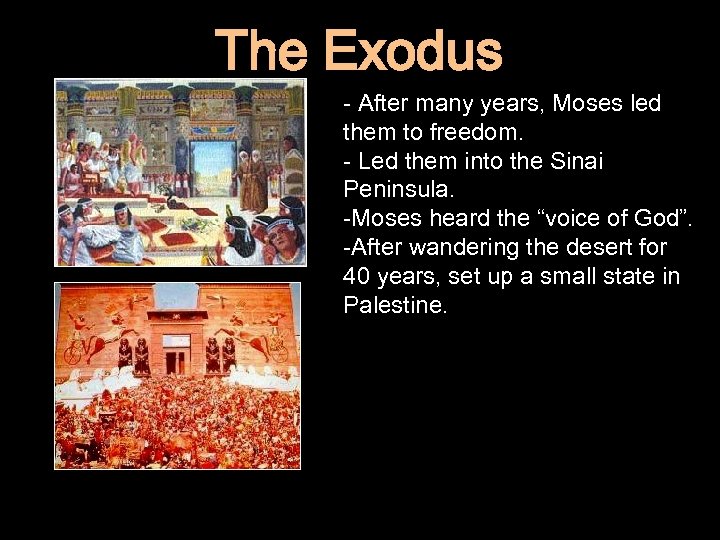 The Exodus

- After many years, Moses led them to freedom.
- Led them into the Sinai Peninsula.
-Moses heard the “voice of God”.
-After wandering the desert for 40 years, set up a small state in Palestine.